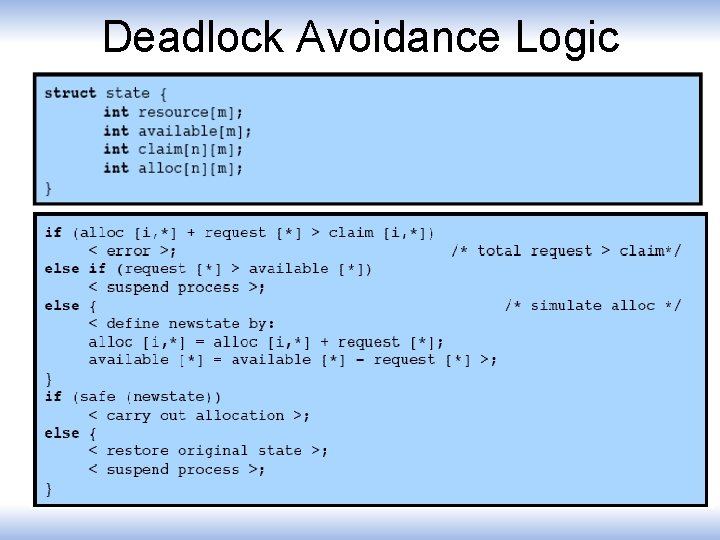 Deadlock Avoidance Logic

struct state {
int resource[m];
int available[m];
int claim[n][m];
int alloc[n][m];
}

if (alloc [i,*] + request [*] > claim [i,*])
< error >; /* total request > claim*/
else if (request [*] > available [*])
< suspend process >;
else { /* simulate alloc */
< define newstate by:
alloc [i,*] = alloc [i,*] + request [*];
available [*] = available [*] - request [*] >;
}
if (safe (newstate))
< carry out allocation >;
else {
< restore original state >;
< suspend process >;
}